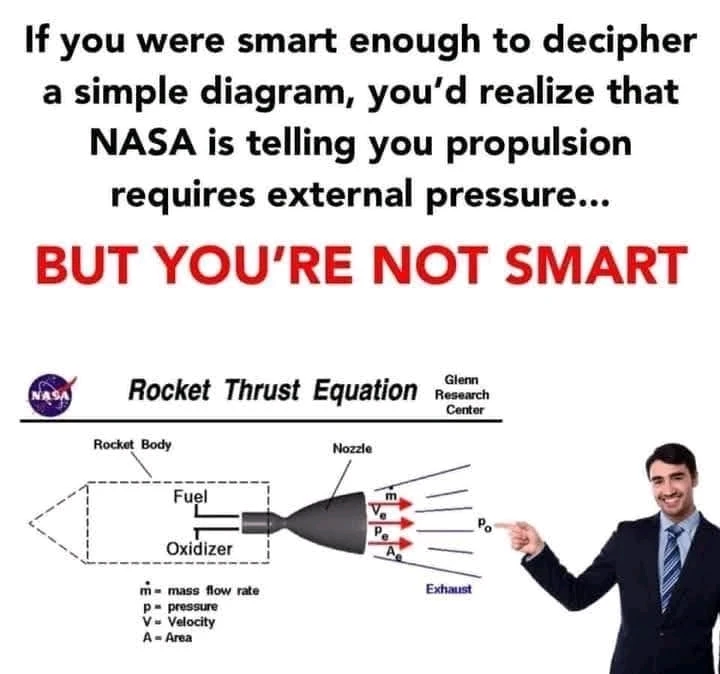 If you were smart enough to decipher a simple diagram, you'd realize that NASA is telling you propulsion requires external pressure...

BUT YOU'RE NOT SMART

NASA

Rocket Thrust Equation

Glenn Research Center

Rocket Body

Nozzle

Fuel

Oxidizer

$\dot{m}$

$V_e$

$P_e$

$A_e$

$P_o$

Exhaust

$\dot{m}$ = mass flow rate
p = pressure
V = Velocity
A = Area